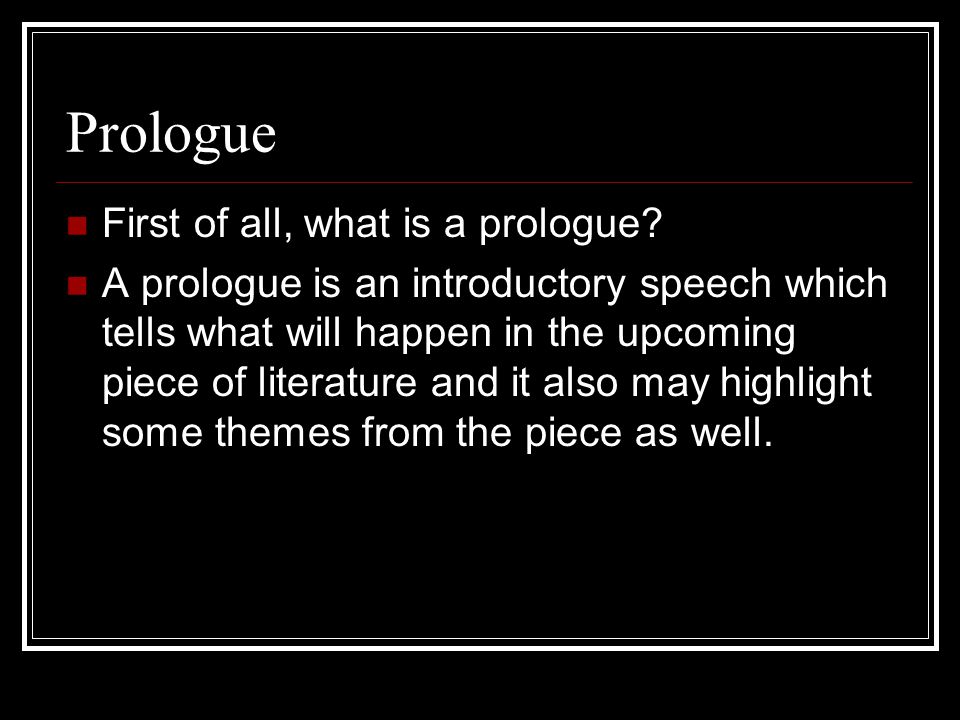 Prologue

First of all, what is a prologue?

A prologue is an introductory speech which tells what will happen in the upcoming piece of literature and it also may highlight some themes from the piece as well.